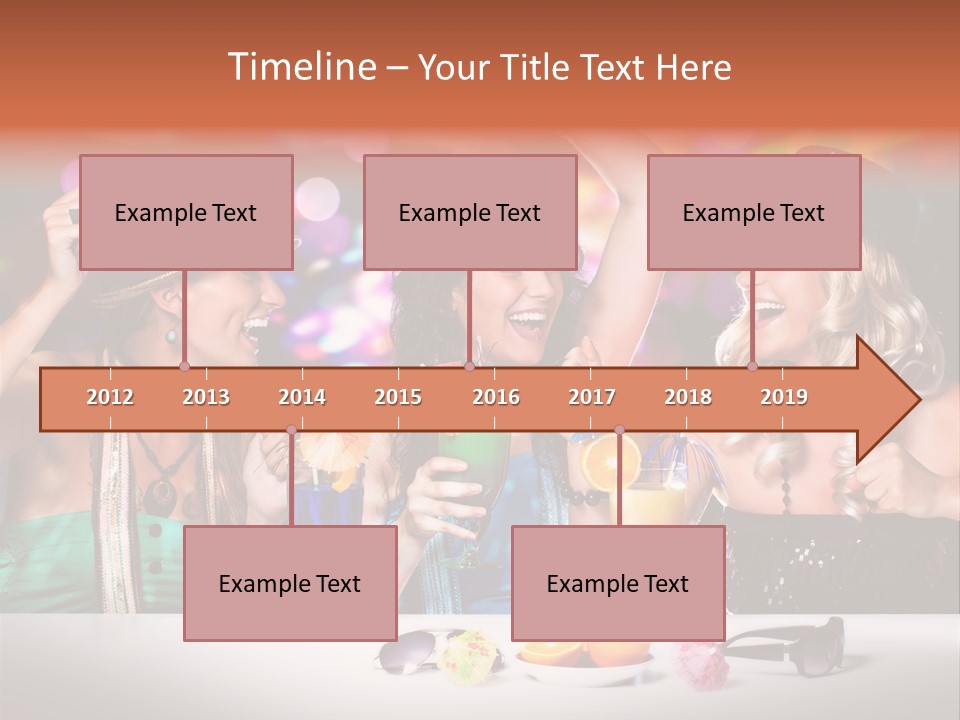 Timeline – Your Title Text Here

Example Text

Example Text

Example Text

2012
2013
2014
2015
2016
2017
2018
2019

Example Text

Example Text